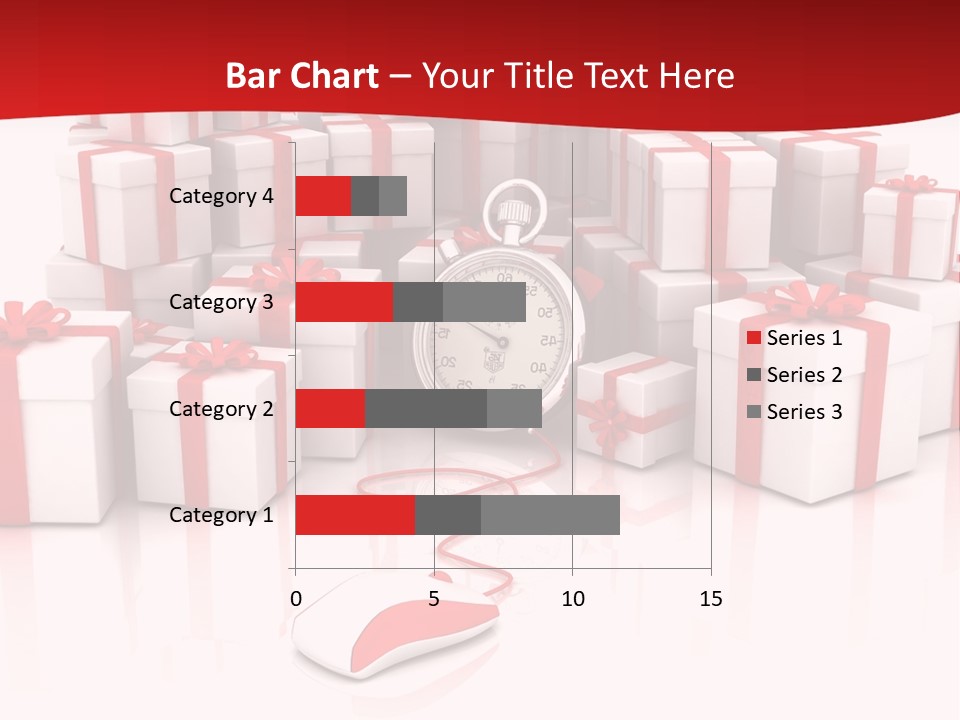 Bar Chart – Your Title Text Here

Category 4
Category 3
Category 2
Category 1

0
5
10
15

Series 1
Series 2
Series 3